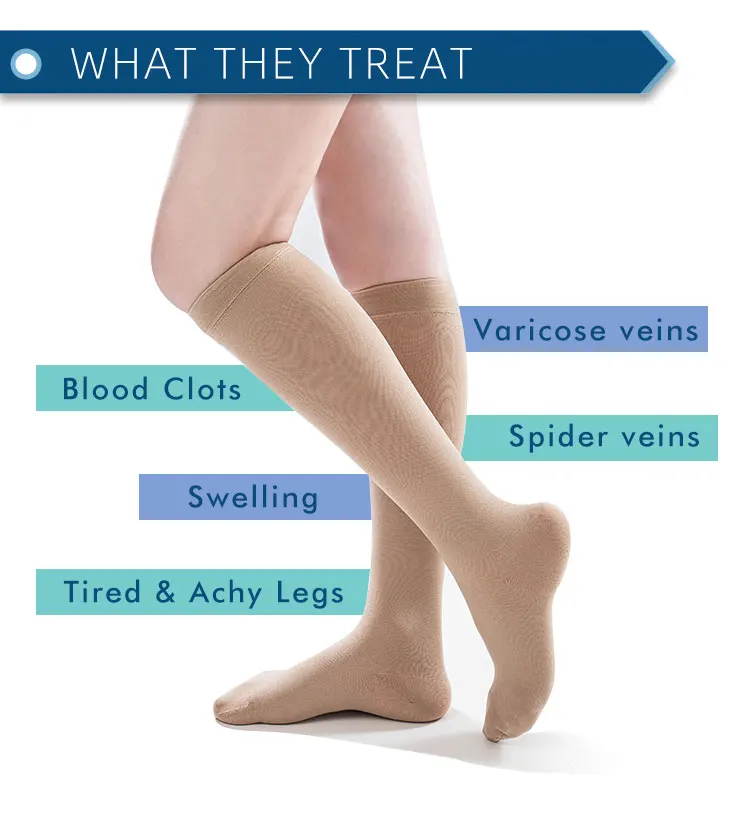 WHAT THEY TREAT

Varicose veins

Blood Clots

Spider veins

Swelling

Tired & Achy Legs